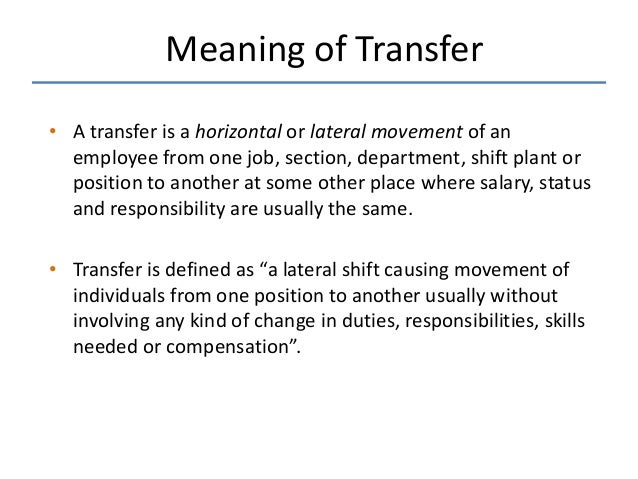 Meaning of Transfer

• A transfer is a horizontal or lateral movement of an employee from one job, section, department, shift plant or position to another at some other place where salary, status and responsibility are usually the same.

• Transfer is defined as “a lateral shift causing movement of individuals from one position to another usually without involving any kind of change in duties, responsibilities, skills needed or compensation”.